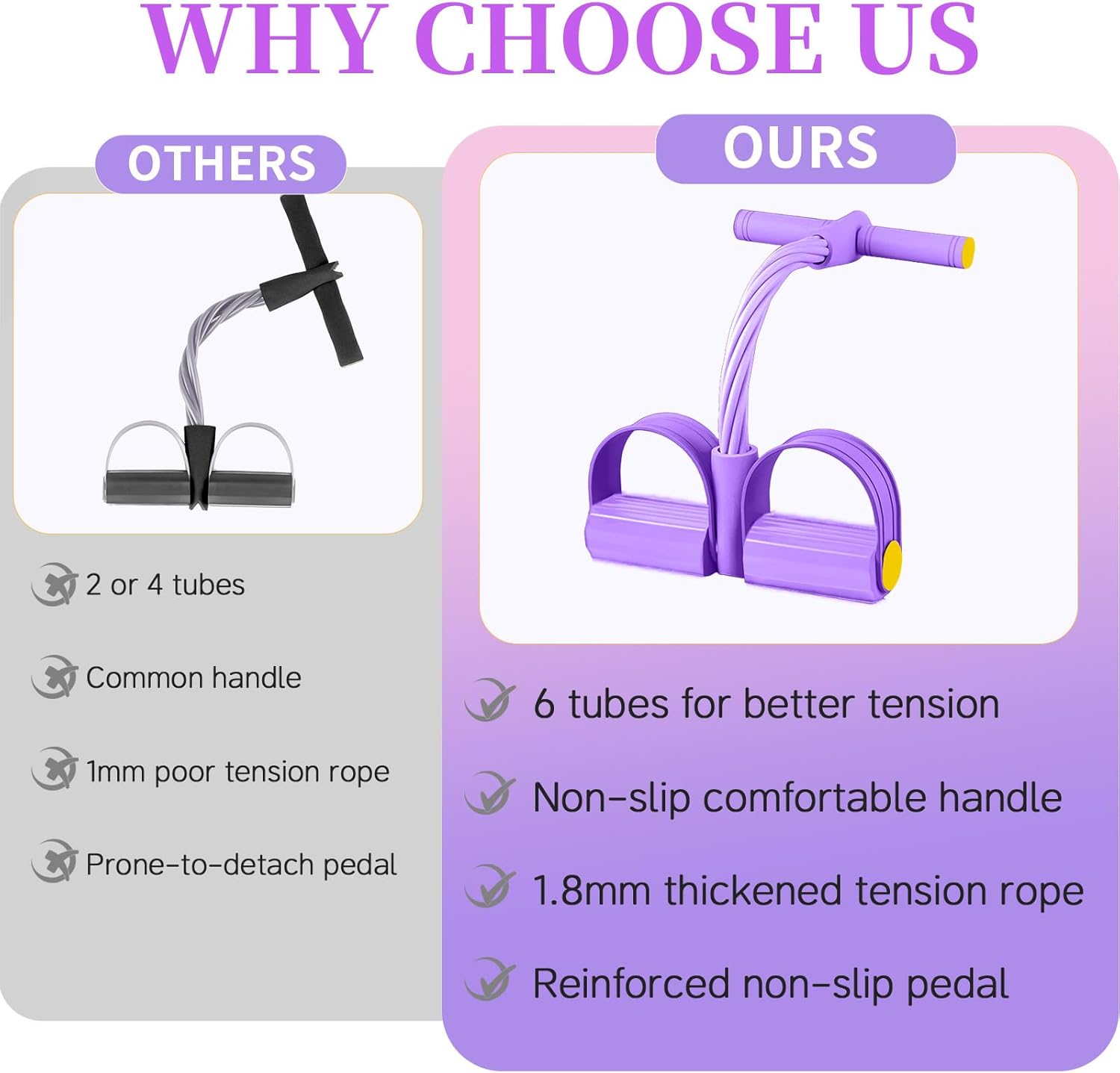 WHY CHOOSE US

OTHERS

2 or 4 tubes

Common handle

1mm poor tension rope

Prone-to-detach pedal

OURS

6 tubes for better tension

Non-slip comfortable handle

1.8mm thickened tension rope

Reinforced non-slip pedal